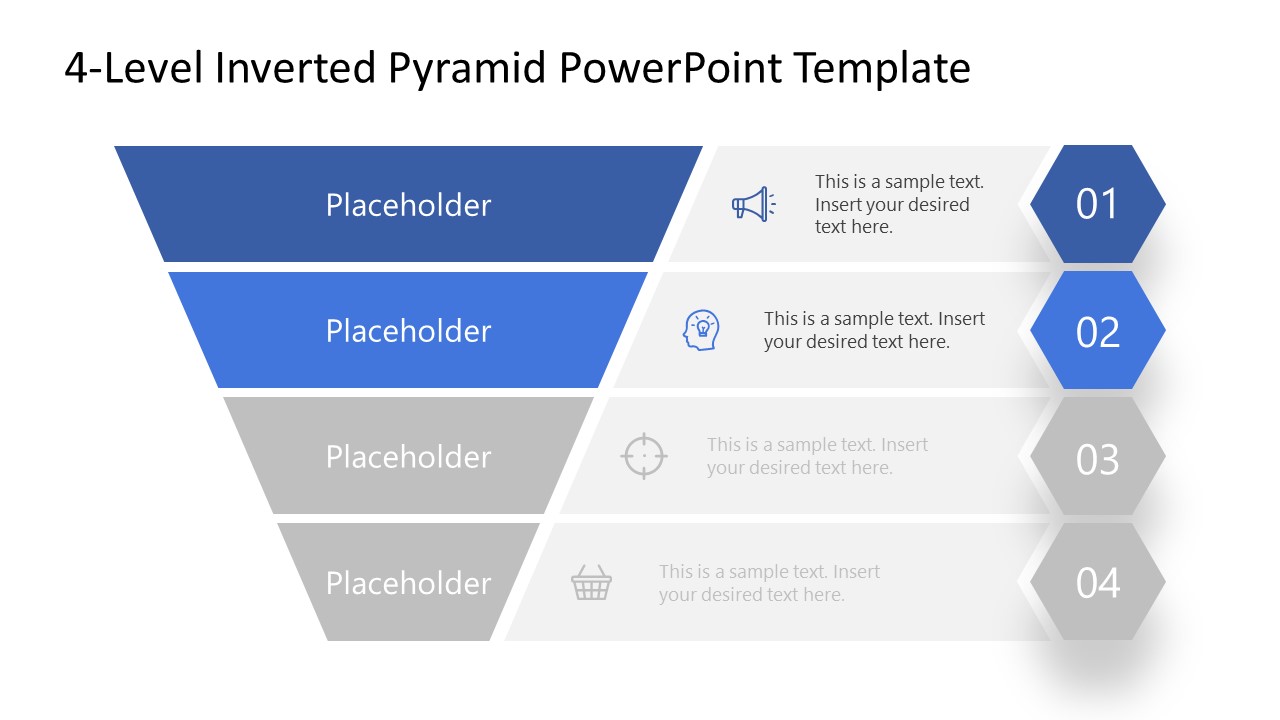 4-Level Inverted Pyramid PowerPoint Template

Placeholder

This is a sample text. Insert your desired text here.

01

Placeholder

This is a sample text. Insert your desired text here.

02

Placeholder

This is a sample text. Insert your desired text here.

03

Placeholder

This is a sample text. Insert your desired text here.

04